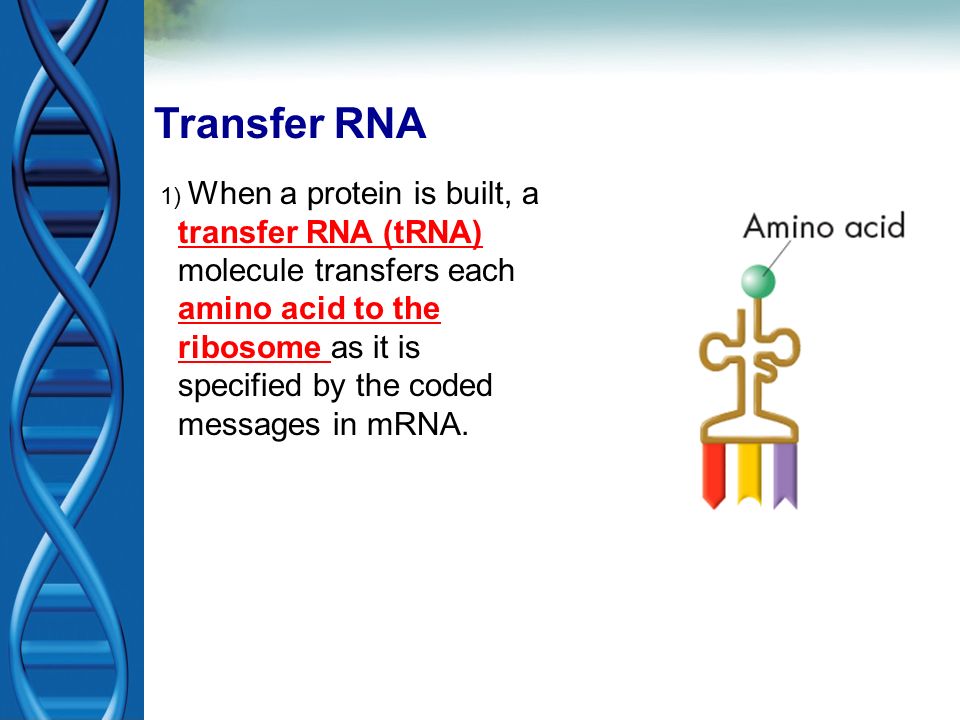 Transfer RNA

1) When a protein is built, a transfer RNA (tRNA) molecule transfers each amino acid to the ribosome as it is specified by the coded messages in mRNA.

Amino acid